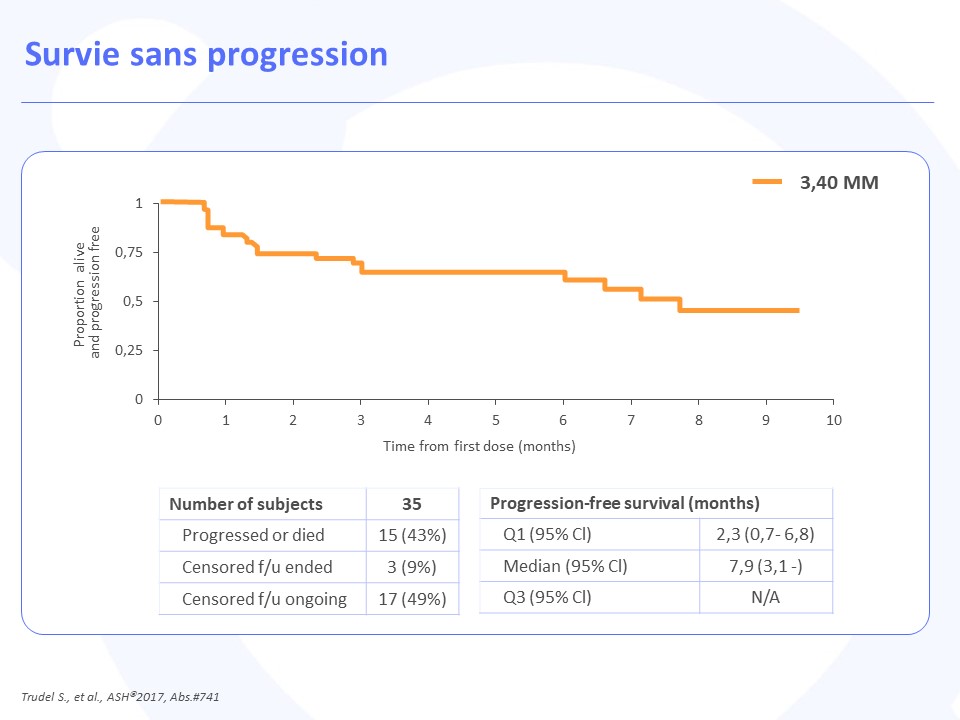 Survie sans progression

3,40 MM

Proportion alive and progression free

1
0,75
0,5
0,25
0

0 1 2 3 4 5 6 7 8 9 10

Time from first dose (months)

| Number of subjects | 35 |
|---|---|
| Progressed or died | 15 (43%) |
| Censored f/u ended | 3 (9%) |
| Censored f/u ongoing | 17 (49%) |

| Progression-free survival (months) | |
|---|---|
| Q1 (95% Cl) | 2,3 (0,7- 6,8) |
| Median (95% Cl) | 7,9 (3,1 -) |
| Q3 (95% Cl) | N/A |

Trudel S., et al., ASH®2017, Abs.#741